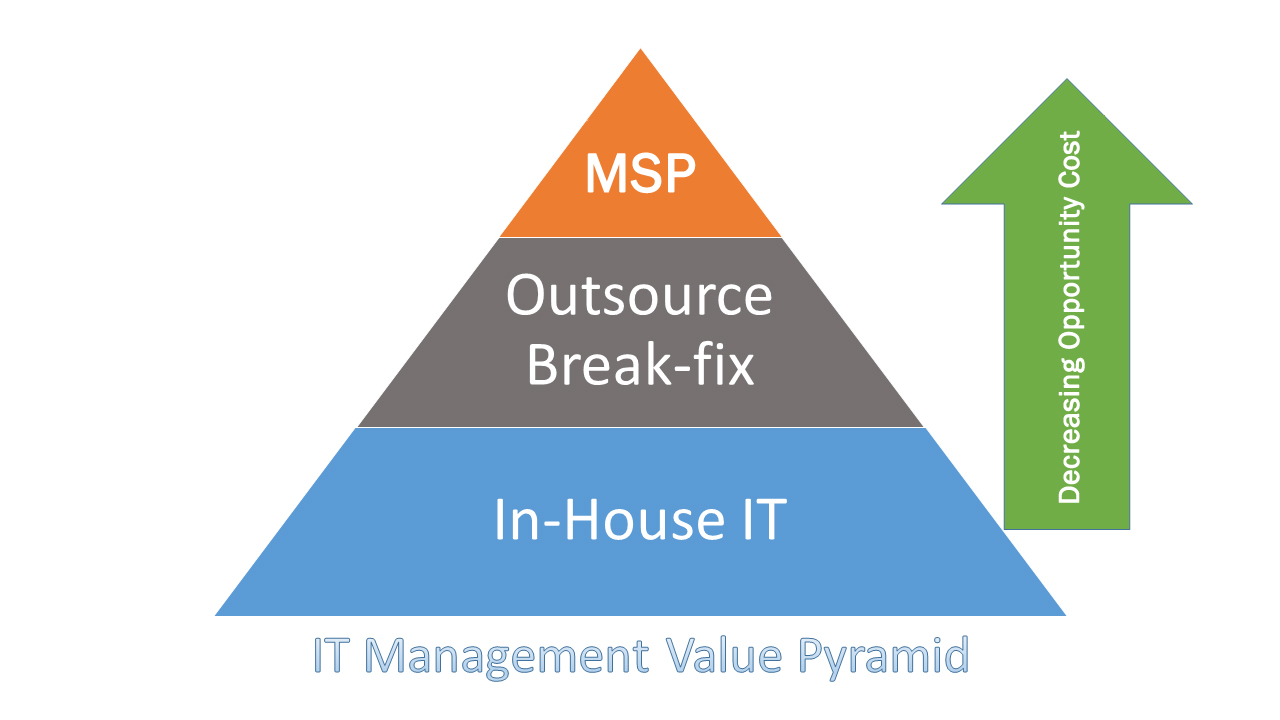 MSP

Outsource Break-fix

In-House IT

Decreasing Opportunity Cost

IT Management Value Pyramid